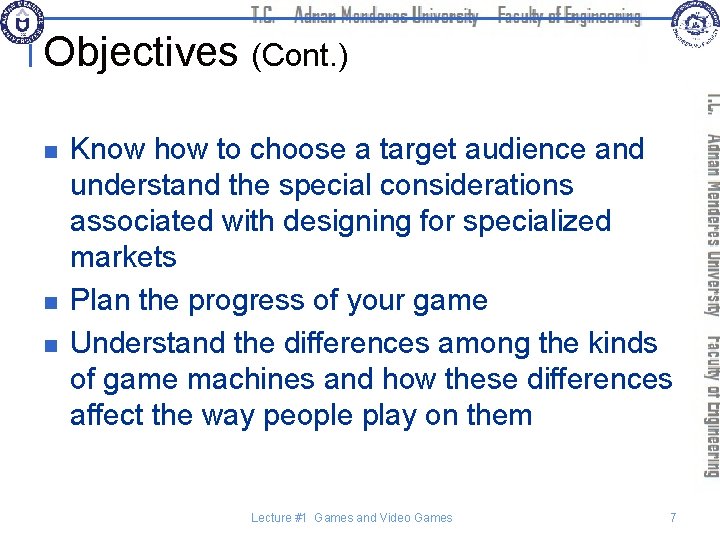 T.C. Adnan Menderes University Faculty of Engineering

Objectives (Cont.)

- Know how to choose a target audience and understand the special considerations associated with designing for specialized markets
- Plan the progress of your game
- Understand the differences among the kinds of game machines and how these differences affect the way people play on them

T.C. Adnan Menderes University Faculty of Engineering

Lecture #1 Games and Video Games 7